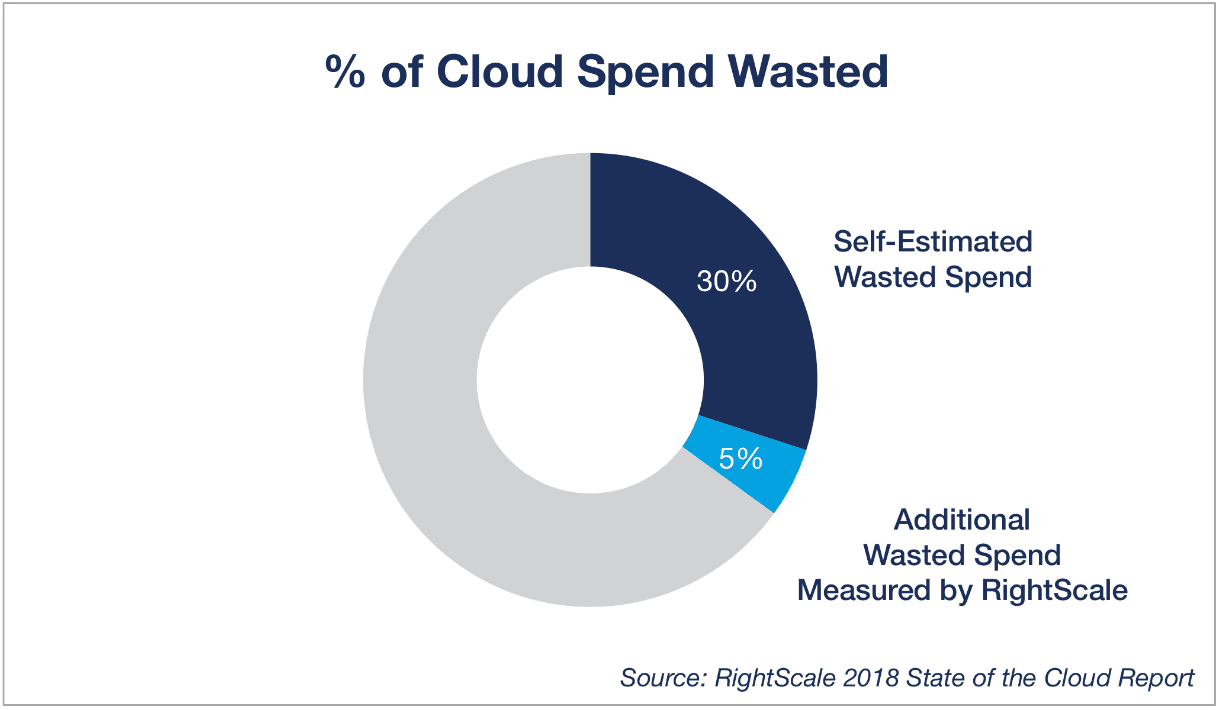 % of Cloud Spend Wasted

30%

Self-Estimated Wasted Spend

5%

Additional Wasted Spend Measured by RightScale

Source: RightScale 2018 State of the Cloud Report